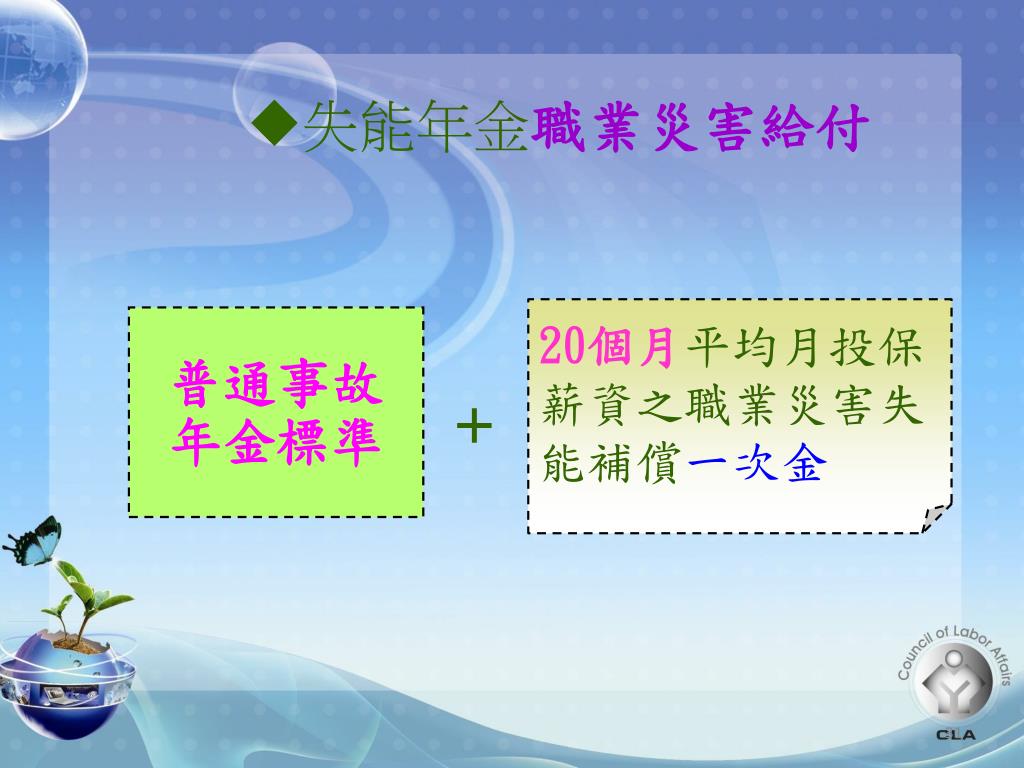 ◆失能年金職業災害給付

普通事故年金標準

+

20個月平均月投保薪資之職業災害失能補償一次金

Council of Labor Affairs

CLA